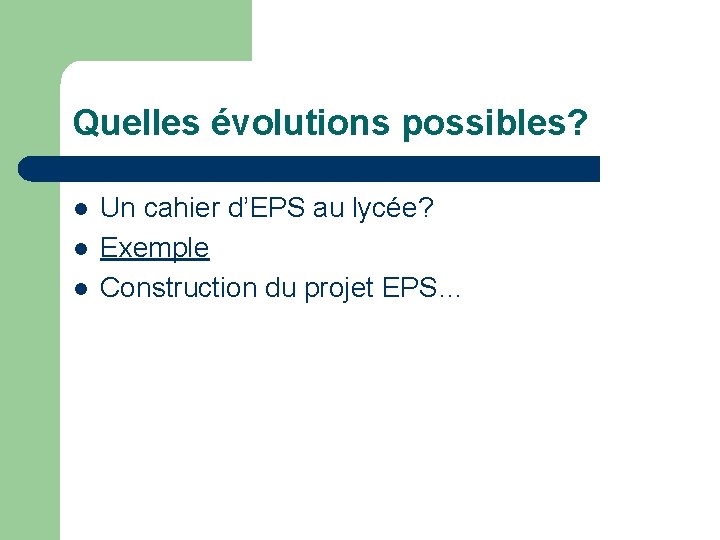 Quelles évolutions possibles?

- Un cahier d'EPS au lycée?
- Exemple
- Construction du projet EPS…